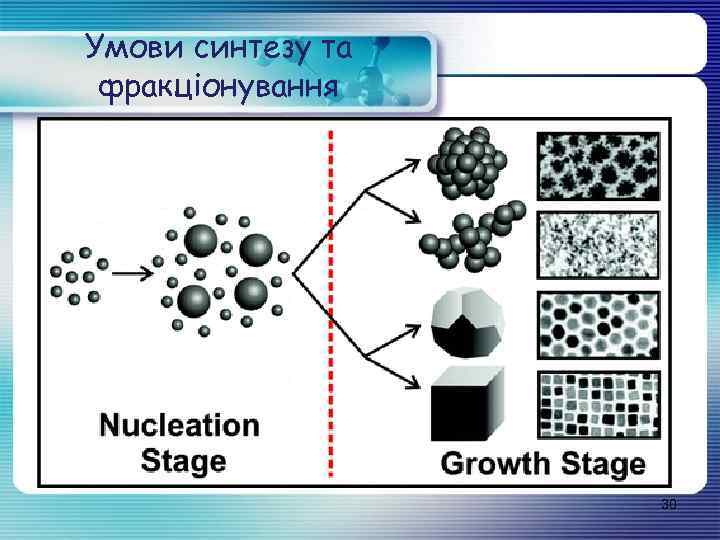 Умови синтезу та фракціонування

Nucleation Stage

Growth Stage

30